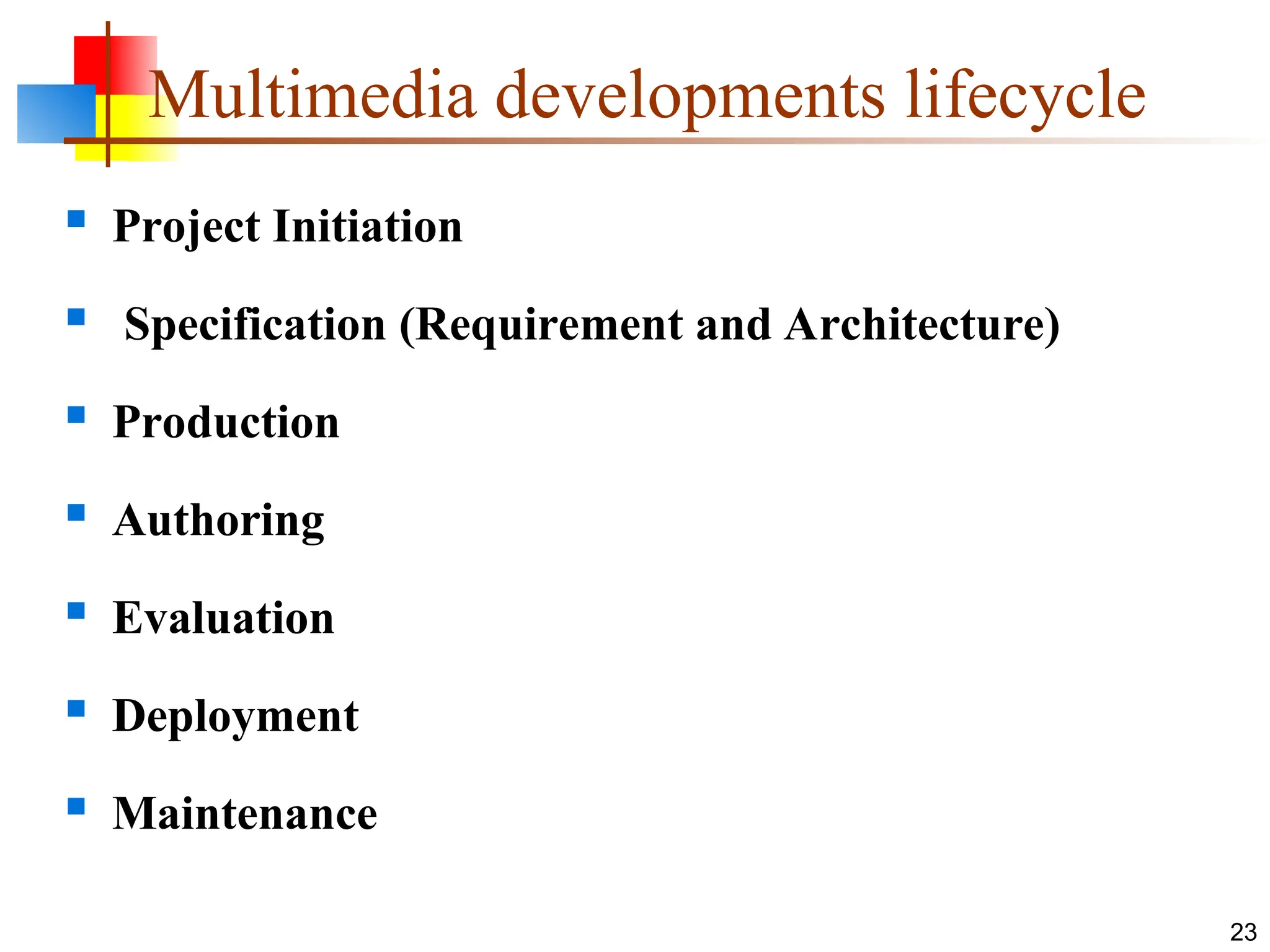 Multimedia developments lifecycle

- Project Initiation
- Specification (Requirement and Architecture)
- Production
- Authoring
- Evaluation
- Deployment
- Maintenance

23